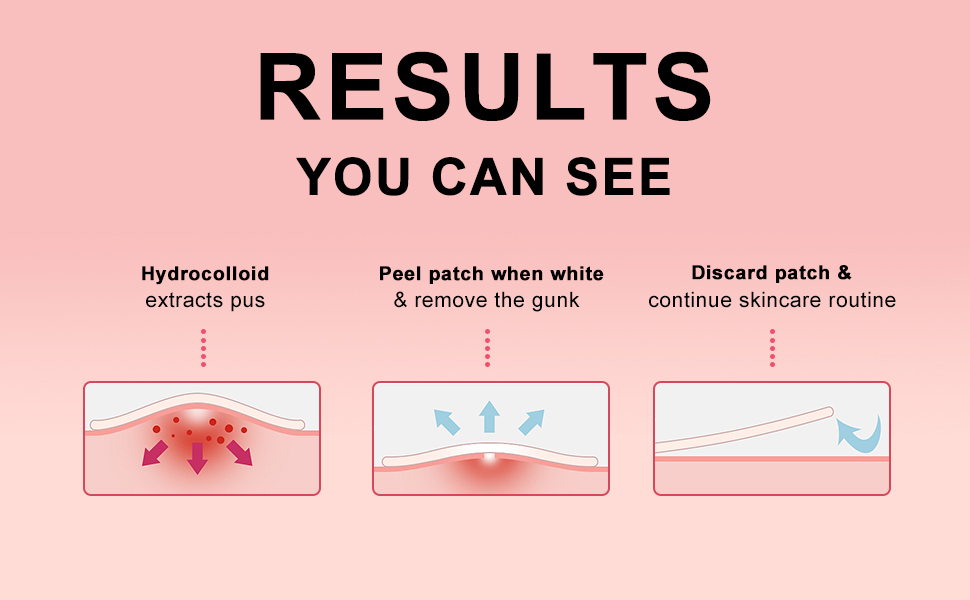 RESULTS
YOU CAN SEE

Hydrocolloid
extracts pus

Peel patch when white
& remove the gunk

Discard patch &
continue skincare routine